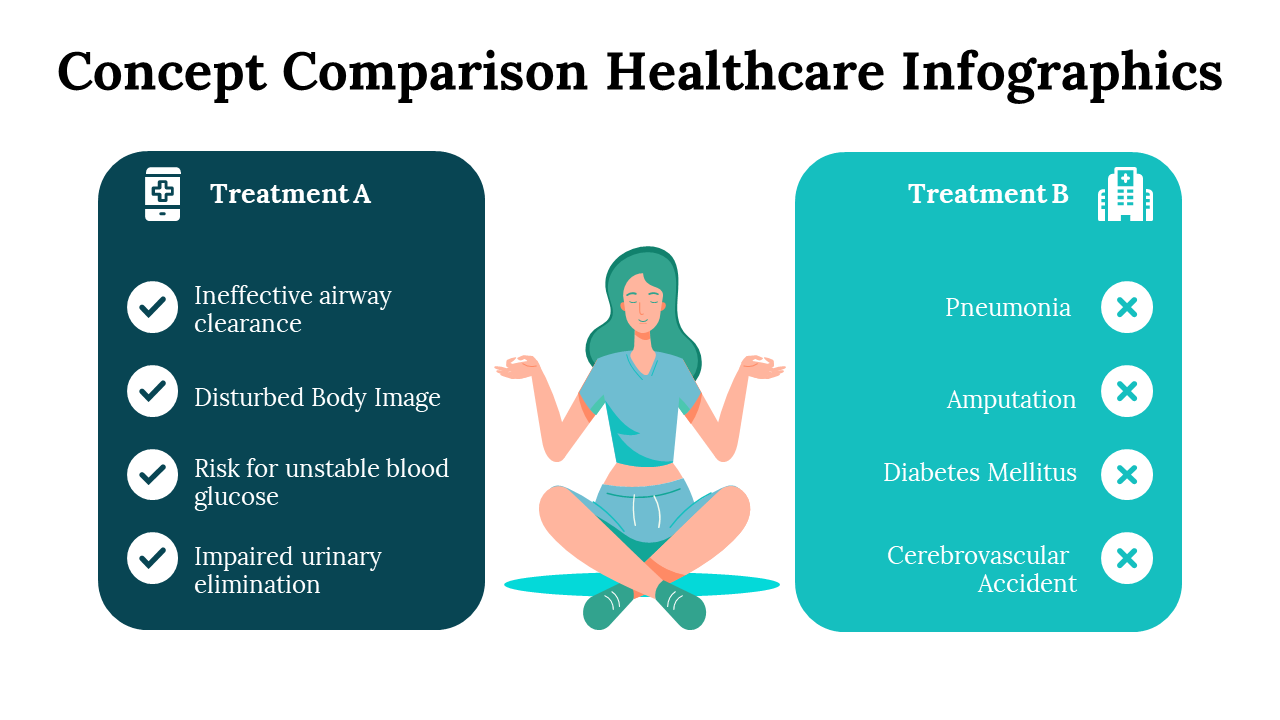 Concept Comparison Healthcare Infographics

Treatment A

Ineffective airway clearance

Disturbed Body Image

Risk for unstable blood glucose

Impaired urinary elimination

Treatment B

Pneumonia

Amputation

Diabetes Mellitus

Cerebrovascular Accident